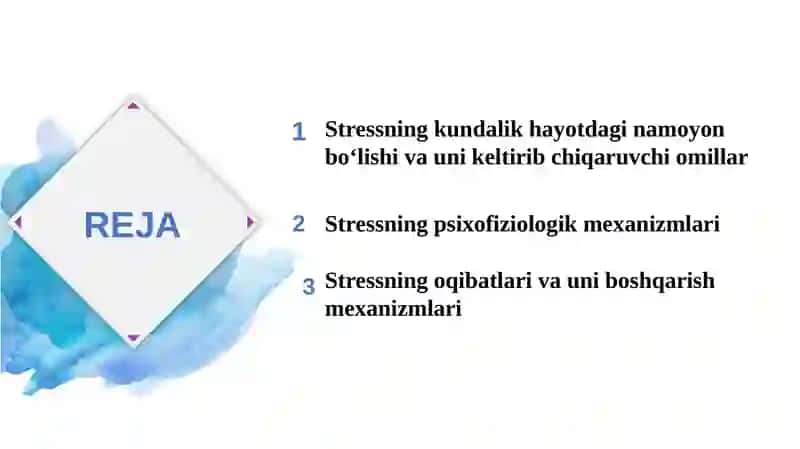 REJA

1 Stressning kundalik hayotdagi namoyon bo‘lishi va uni keltirib chiqaruvchi omillar

2 Stressning psixofiziologik mexanizmlari

3 Stressning oqibatlari va uni boshqarish mexanizmlari